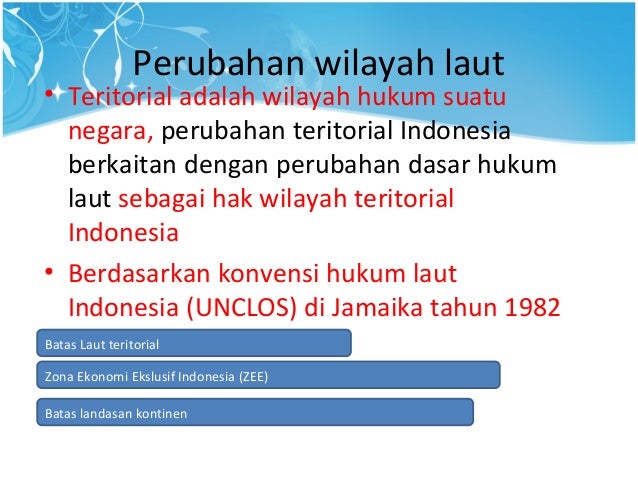 Perubahan wilayah laut

• Teritorial adalah wilayah hukum suatu negara, perubahan teritorial Indonesia berkaitan dengan perubahan dasar hukum laut sebagai hak wilayah teritorial Indonesia

• Berdasarkan konvensi hukum laut Indonesia (UNCLOS) di Jamaika tahun 1982

Batas Laut teritorial

Zona Ekonomi Ekslusif Indonesia (ZEE)

Batas landasan kontinen